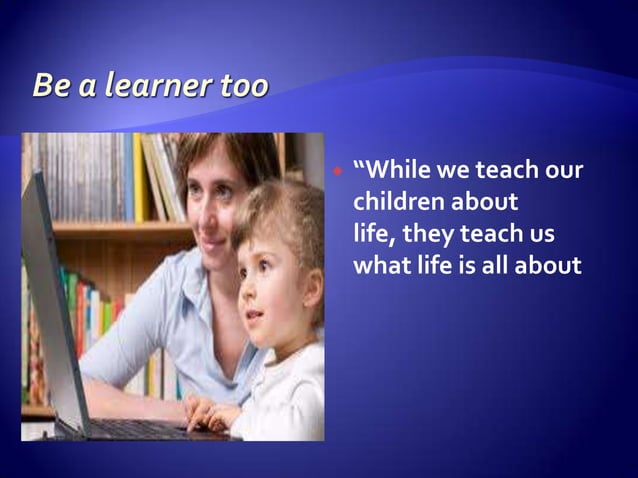 Be a learner too

"While we teach our children about life, they teach us what life is all about